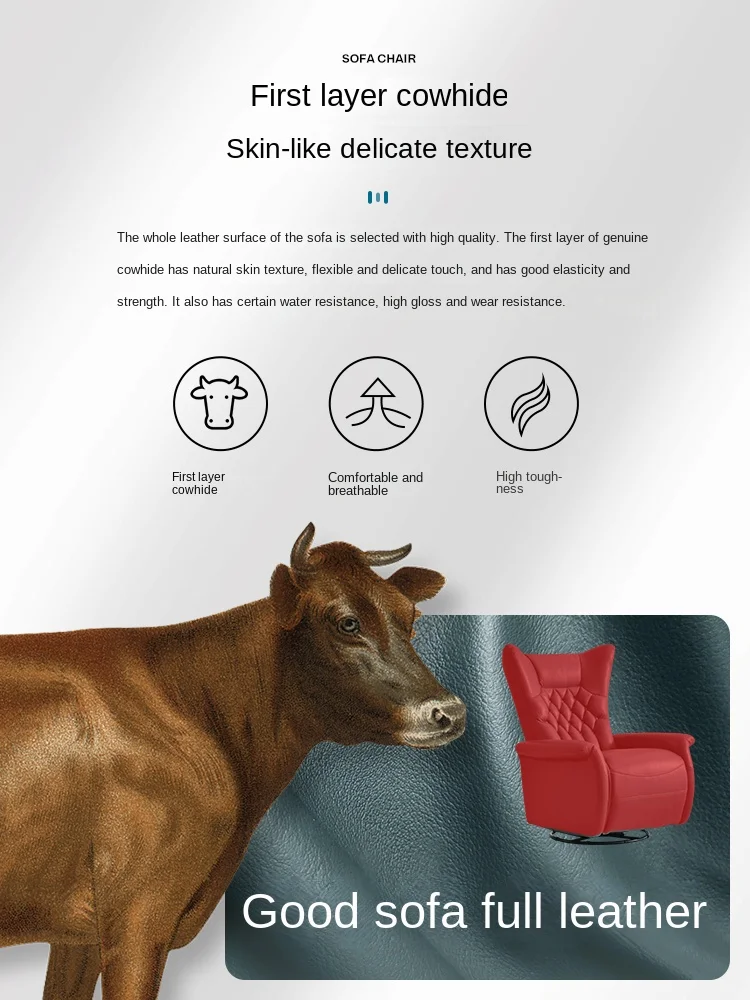 SOFA CHAIR

First layer cowhide

Skin-like delicate texture

The whole leather surface of the sofa is selected with high quality. The first layer of genuine cowhide has natural skin texture, flexible and delicate touch, and has good elasticity and strength. It also has certain water resistance, high gloss and wear resistance.

First layer cowhide

Comfortable and breathable

High toughness

Good sofa full leather